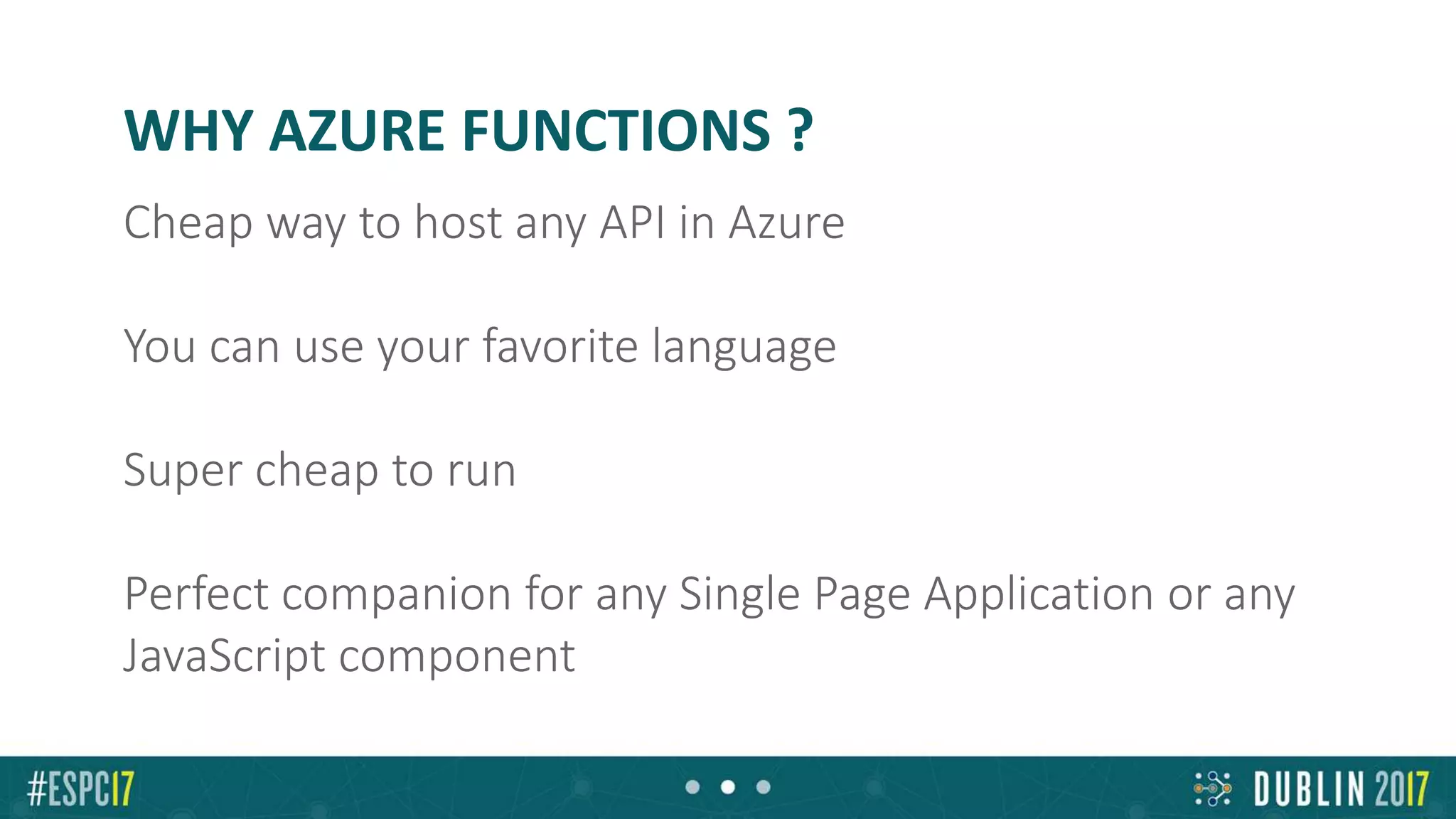 WHY AZURE FUNCTIONS ?

Cheap way to host any API in Azure

You can use your favorite language

Super cheap to run

Perfect companion for any Single Page Application or any JavaScript component

#ESPC17

DUBLIN 2017